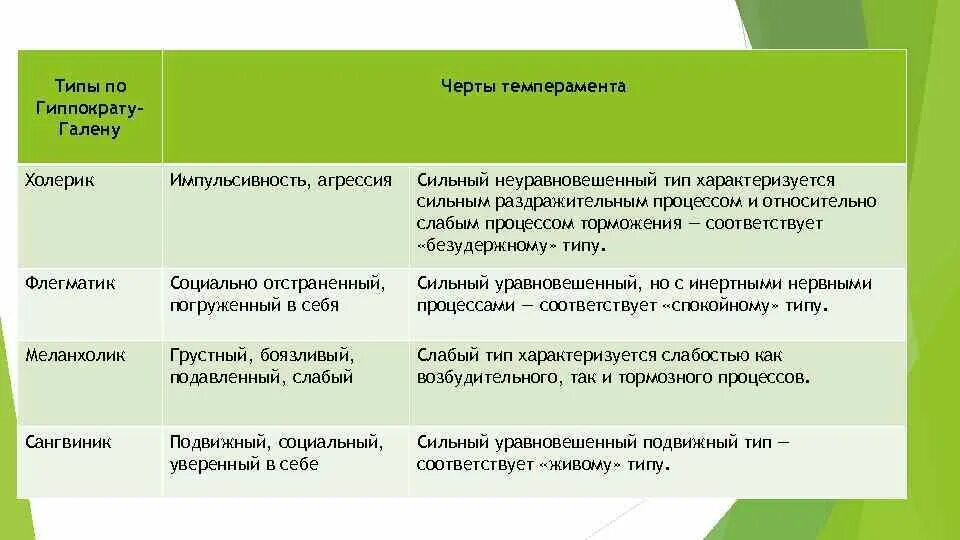 | Типы по Гиппократу-Галену | Черты темперамента | |
|---|---|---|
| Холерик | Импульсивность, агрессия | Сильный неуравновешенный тип характеризуется сильным раздражительным процессом и относительно слабым процессом торможения — соответствует «безудержному» типу. |
| Флегматик | Социально отстраненный, погруженный в себя | Сильный уравновешенный, но с инертными нервными процессами — соответствует «спокойному» типу. |
| Меланхолик | Грустный, боязливый, подавленный, слабый | Слабый тип характеризуется слабостью как возбудительного, так и тормозного процессов. |
| Сангвиник | Подвижный, социальный, уверенный в себе | Сильный уравновешенный подвижный тип — соответствует «живому» типу. |